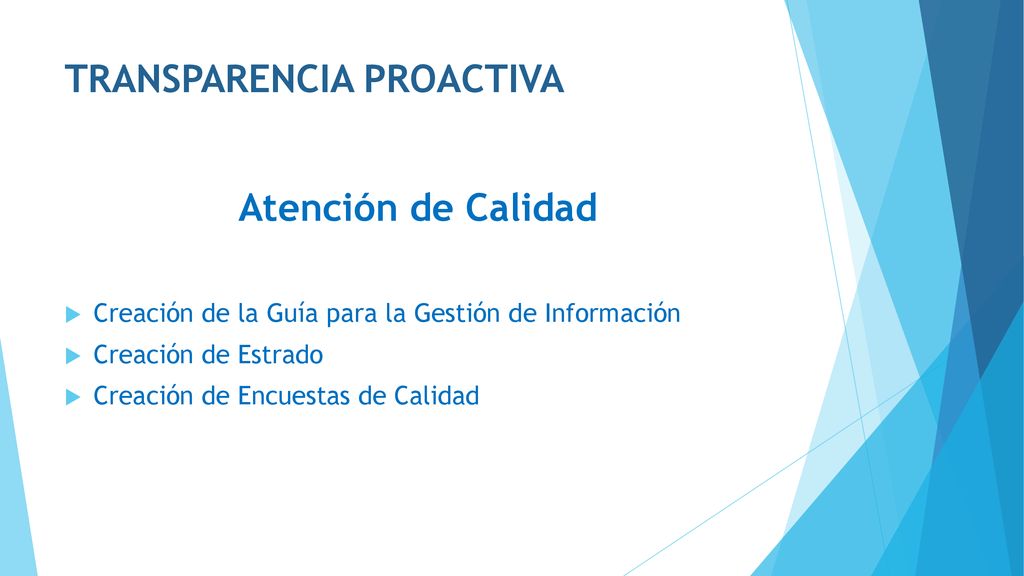 TRANSPARENCIA PROACTIVA

Atención de Calidad

Creación de la Guía para la Gestión de Información
Creación de Estrado
Creación de Encuestas de Calidad